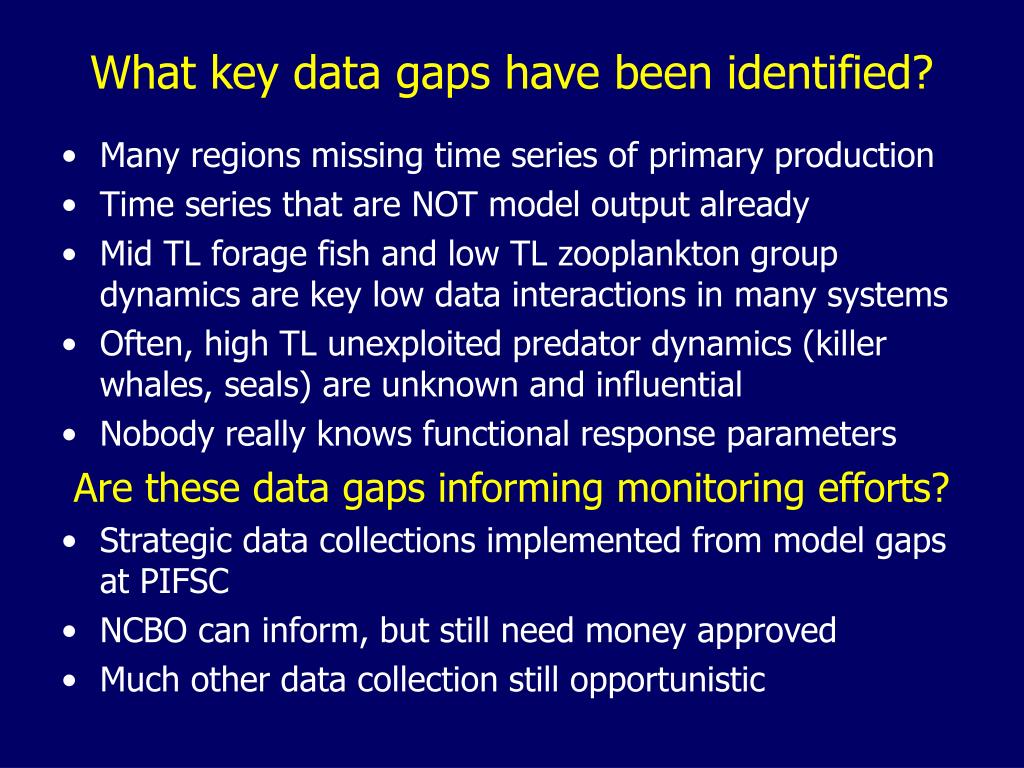 What key data gaps have been identified?

• Many regions missing time series of primary production
• Time series that are NOT model output already
• Mid TL forage fish and low TL zooplankton group dynamics are key low data interactions in many systems
• Often, high TL unexploited predator dynamics (killer whales, seals) are unknown and influential
• Nobody really knows functional response parameters

Are these data gaps informing monitoring efforts?

• Strategic data collections implemented from model gaps at PIFSC
• NCBO can inform, but still need money approved
• Much other data collection still opportunistic